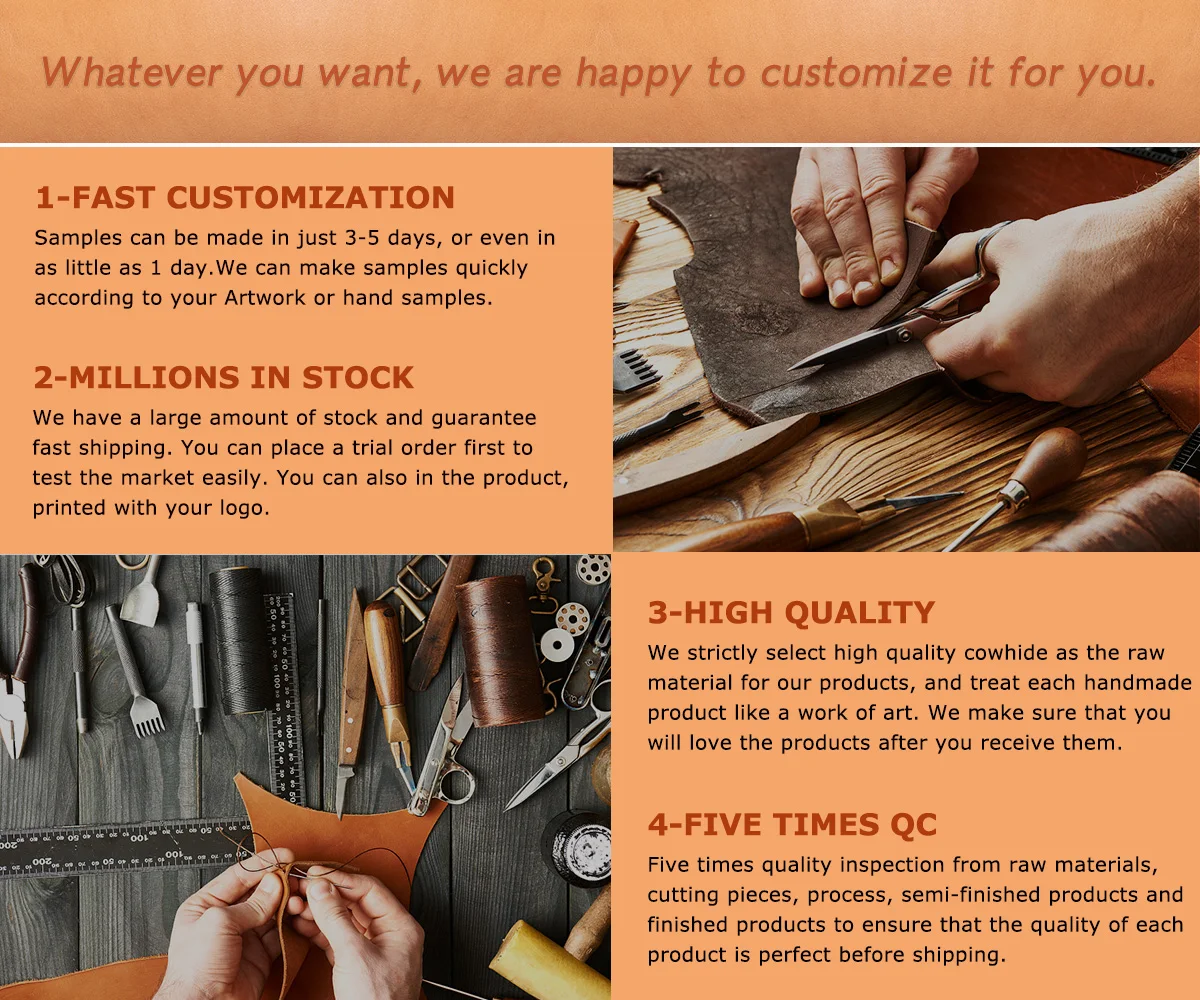 Whatever you want, we are happy to customize it for you.

1-FAST CUSTOMIZATION
Samples can be made in just 3-5 days, or even in as little as 1 day.We can make samples quickly according to your Artwork or hand samples.

2-MILLIONS IN STOCK
We have a large amount of stock and guarantee fast shipping. You can place a trial order first to test the market easily. You can also in the product, printed with your logo.

3-HIGH QUALITY
We strictly select high quality cowhide as the raw material for our products, and treat each handmade product like a work of art. We make sure that you will love the products after you receive them.

4-FIVE TIMES QC
Five times quality inspection from raw materials, cutting pieces, process, semi-finished products and finished products to ensure that the quality of each product is perfect before shipping.